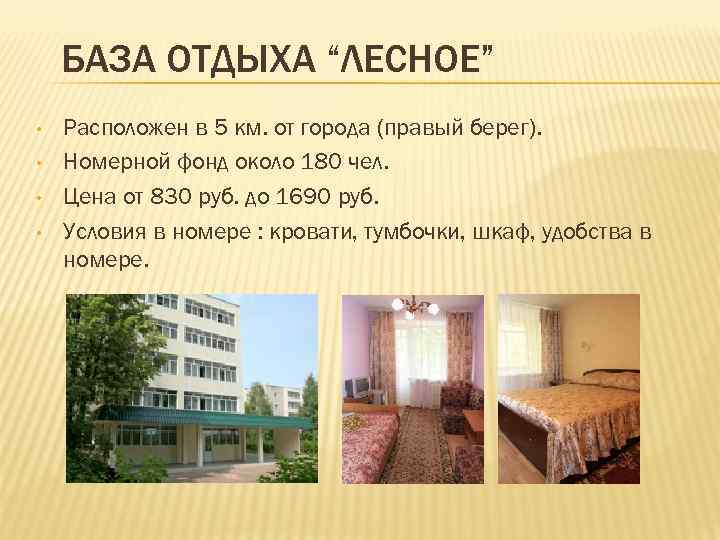 БАЗА ОТДЫХА “ЛЕСНОЕ”

• Расположен в 5 км. от города (правый берег).
• Номерной фонд около 180 чел.
• Цена от 830 руб. до 1690 руб.
• Условия в номере : кровати, тумбочки, шкаф, удобства в номере.